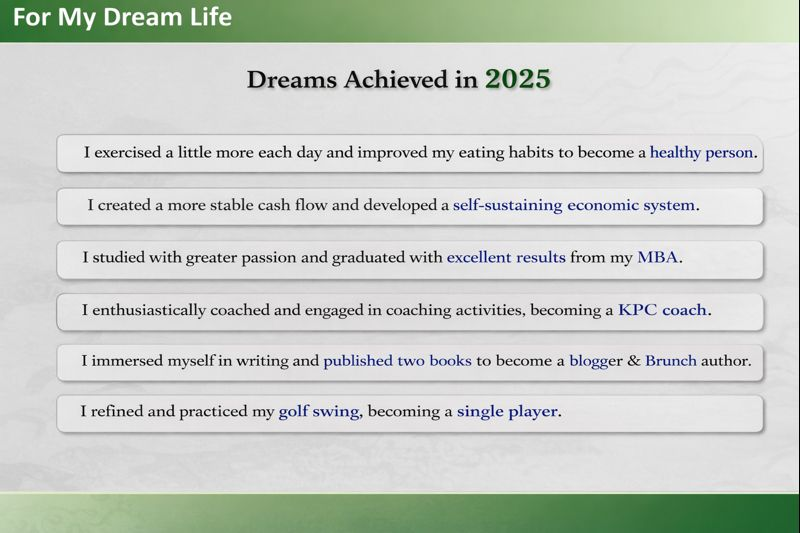 For My Dream Life

Dreams Achieved in 2025

I exercised a little more each day and improved my eating habits to become a healthy person.

I created a more stable cash flow and developed a self-sustaining economic system.

I studied with greater passion and graduated with excellent results from my MBA.

I enthusiastically coached and engaged in coaching activities, becoming a KPC coach.

I immersed myself in writing and published two books to become a blogger & Brunch author.

I refined and practiced my golf swing, becoming a single player.